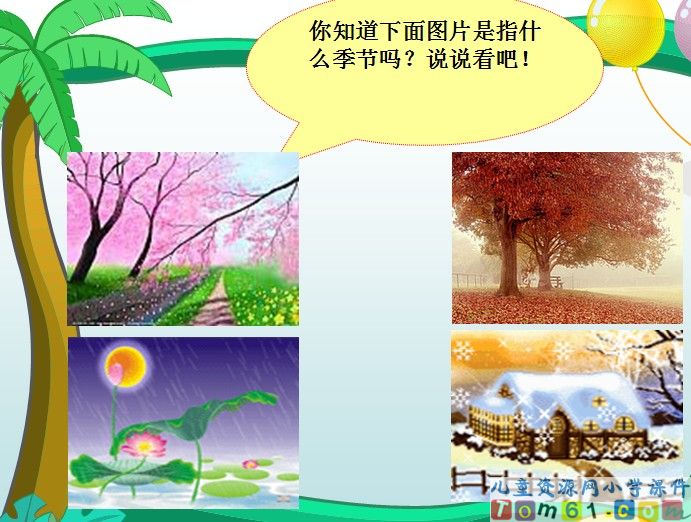 你知道下面图片是指什么季节吗？说说看吧！

儿童资源网小学课件
Tom61.com